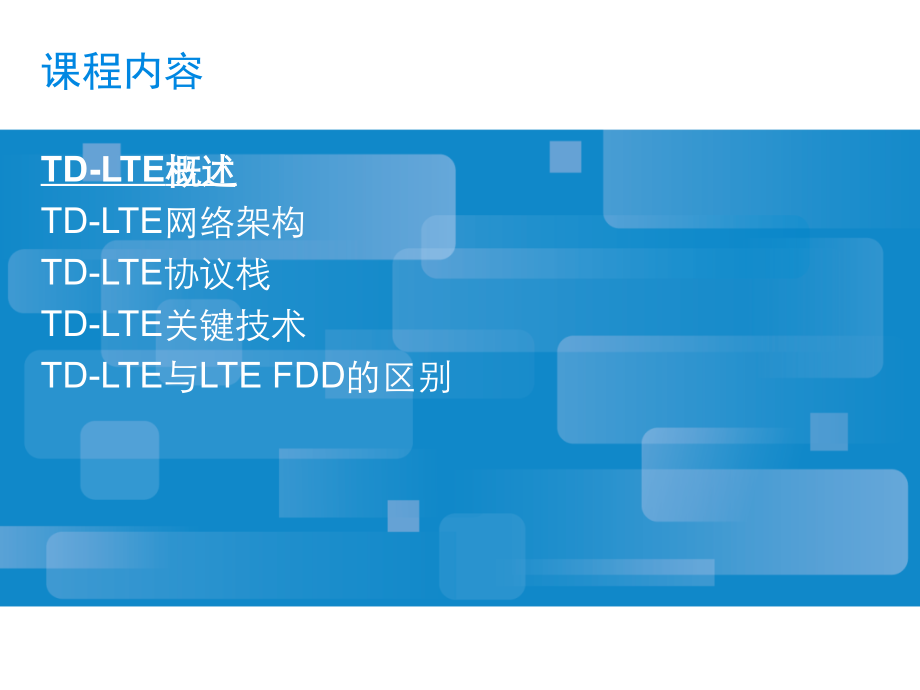 课程内容

TD-LTE概述
TD-LTE网络架构
TD-LTE协议栈
TD-LTE关键技术
TD-LTE与LTE FDD的区别